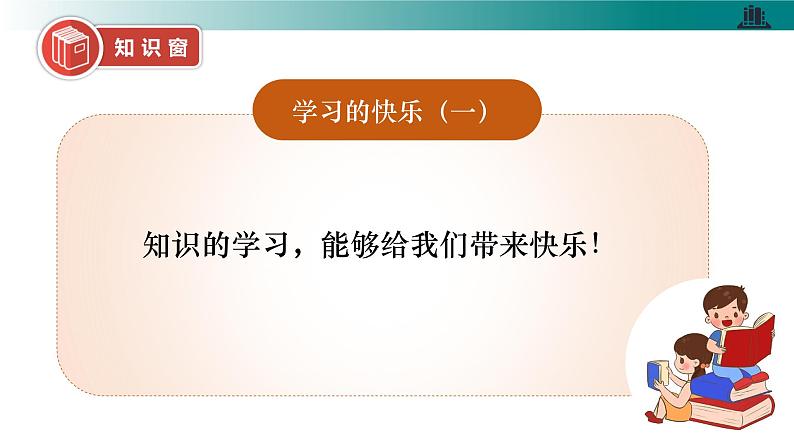 知识窗

学习的快乐（一）

知识的学习，能够给我们带来快乐！